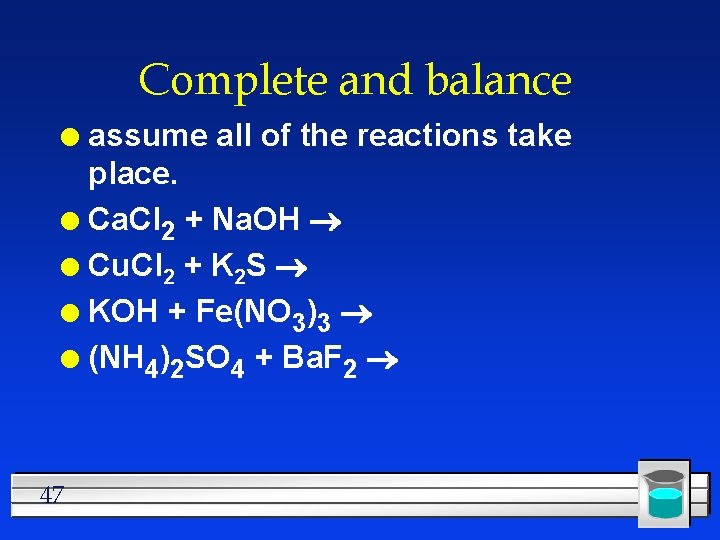 Complete and balance

- assume all of the reactions take place.
- $CaCl_2 + NaOH \rightarrow$
- $CuCl_2 + K_2S \rightarrow$
- $KOH + Fe(NO_3)_3 \rightarrow$
- $(NH_4)_2SO_4 + BaF_2 \rightarrow$

47